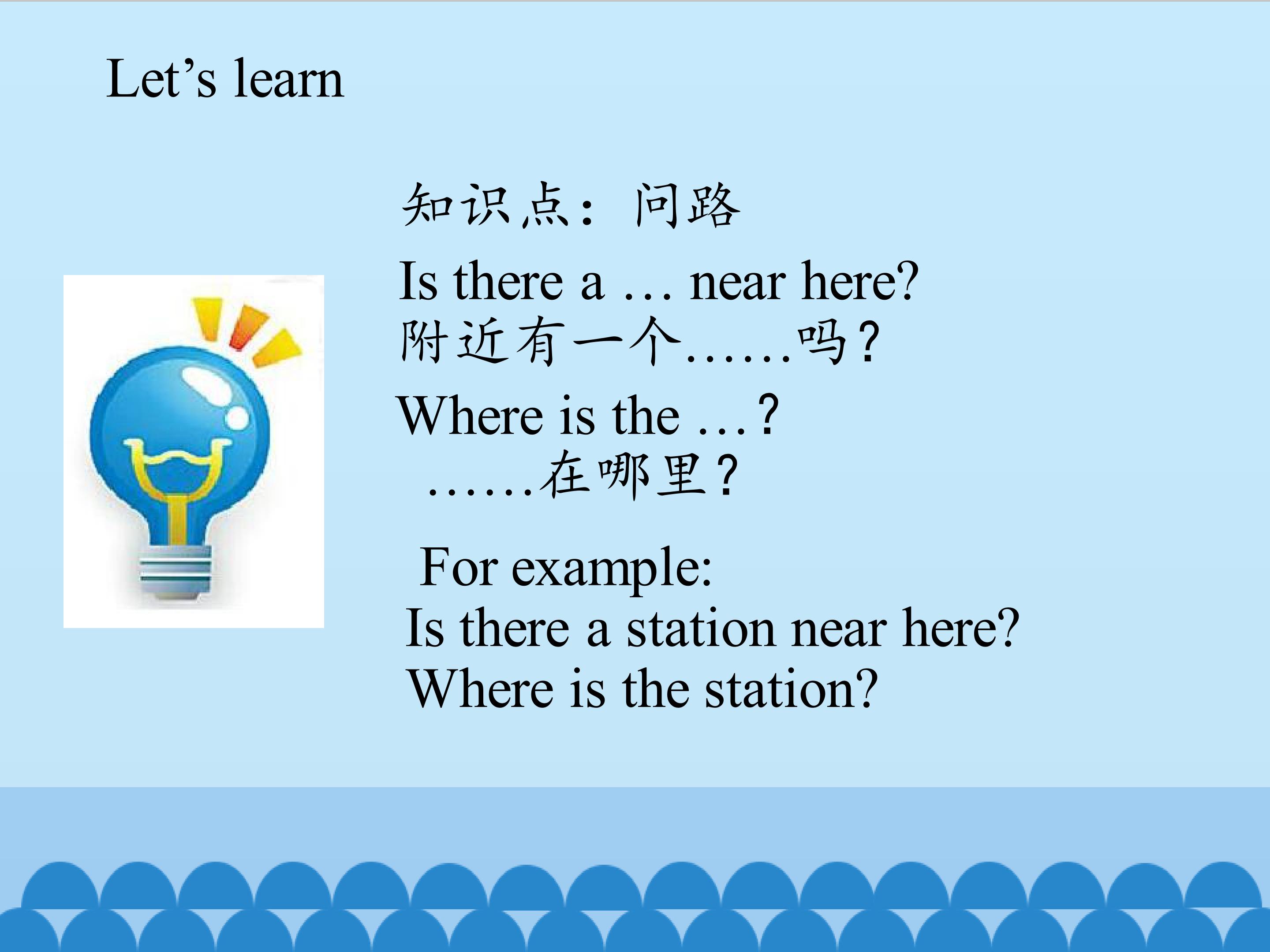 Let's learn

知识点：问路

Is there a … near here?
附近有一个……吗？

Where is the …?
……在哪里？

For example:
Is there a station near here?
Where is the station?